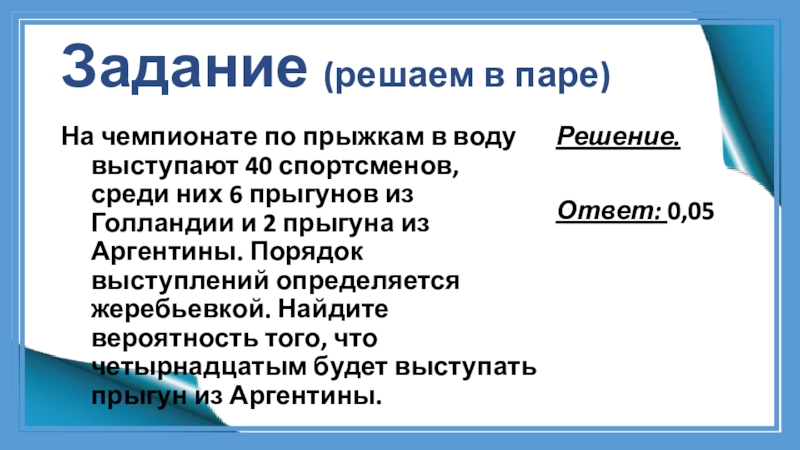 Задание (решаем в паре)

На чемпионате по прыжкам в воду выступают 40 спортсменов, среди них 6 прыгунов из Голландии и 2 прыгуна из Аргентины. Порядок выступлений определяется жеребьевкой. Найдите вероятность того, что четырнадцатым будет выступать прыгун из Аргентины.

Решение.

Ответ: 0,05